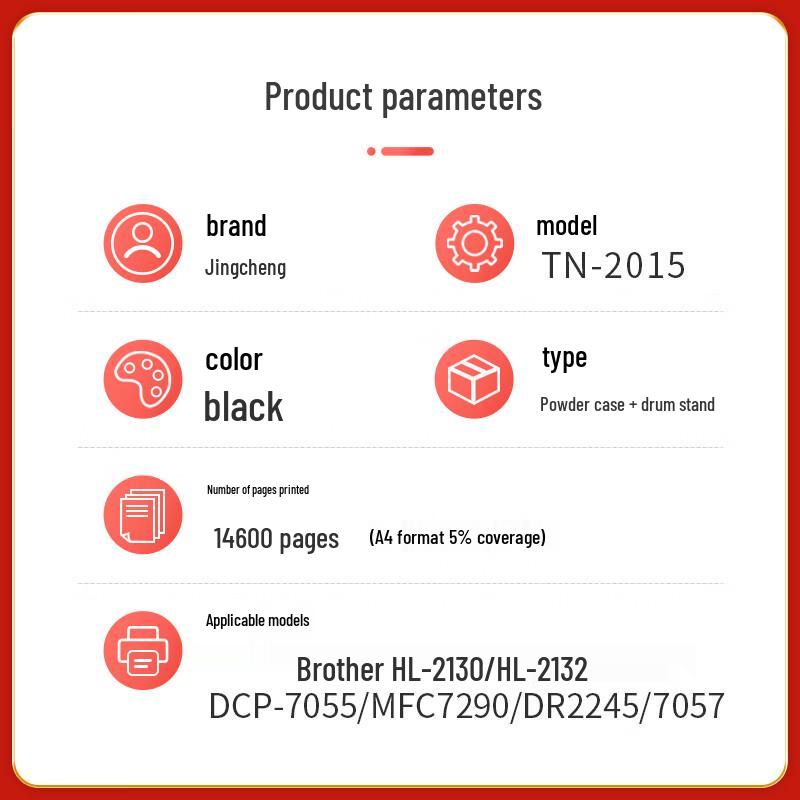 Product parameters

brand
Jingcheng

model
TN-2015

color
black

type
Powder case + drum stand

Number of pages printed
14600 pages (A4 format 5% coverage)

Applicable models
Brother HL-2130/HL-2132
DCP-7055/MFC7290/DR2245/7057